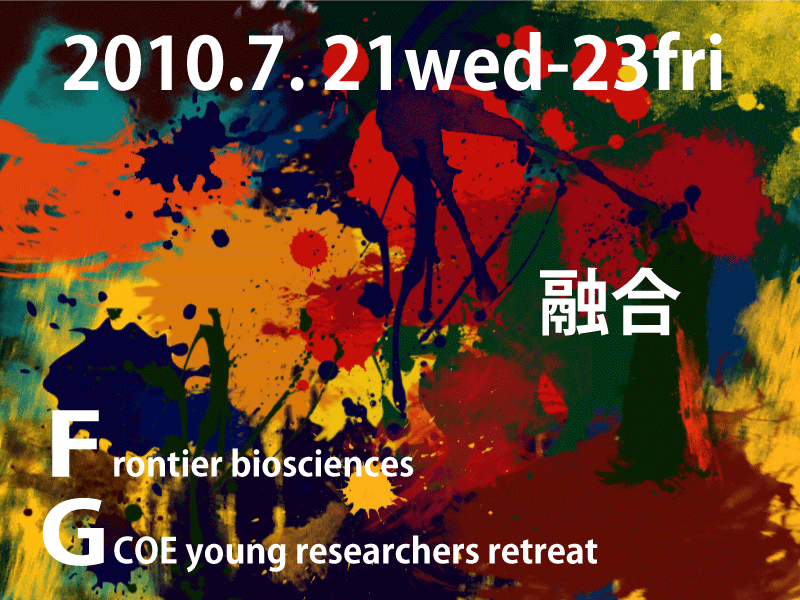 2010.7. 21wed-23fri

融合

Frontier biosciences
GCOE young researchers retreat